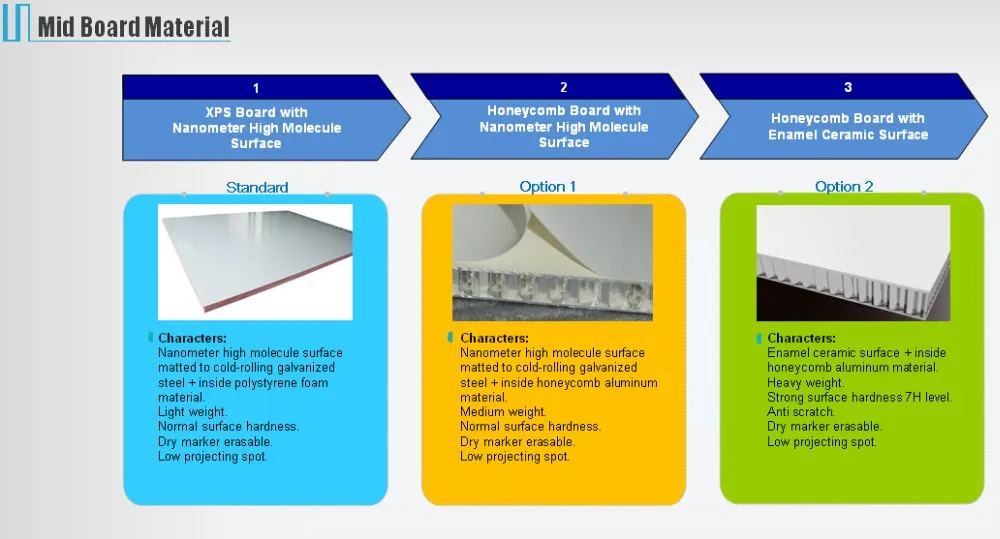 Mid Board Material

1
XPS Board with Nanometer High Molecule Surface

2
Honeycomb Board with Nanometer High Molecule Surface

3
Honeycomb Board with Enamel Ceramic Surface

Standard

Characters:
Nanometer high molecule surface matted to cold-rolling galvanized steel + inside polystyrene foam material.
Light weight.
Normal surface hardness.
Dry marker erasable.
Low projecting spot.

Option 1

Characters:
Nanometer high molecule surface matted to cold-rolling galvanized steel + inside honeycomb aluminum material.
Medium weight.
Normal surface hardness.
Dry marker erasable.
Low projecting spot.

Option 2

Characters:
Enamel ceramic surface + inside honeycomb aluminum material.
Heavy weight.
Strong surface hardness 7H level.
Anti scratch.
Dry marker erasable.
Low projecting spot.